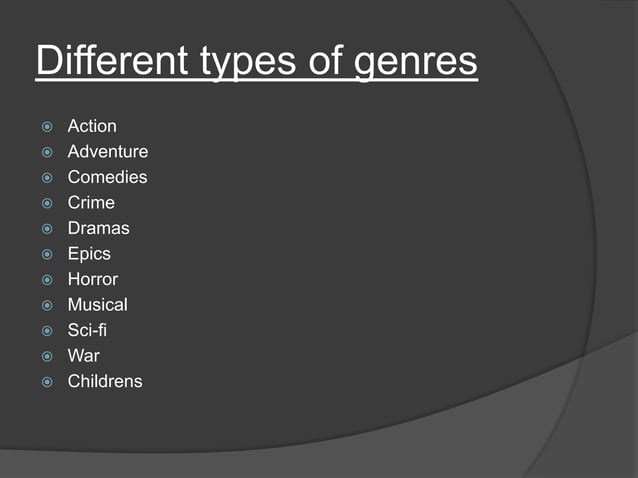 Different types of genres

- Action
- Adventure
- Comedies
- Crime
- Dramas
- Epics
- Horror
- Musical
- Sci-fi
- War
- Childrens